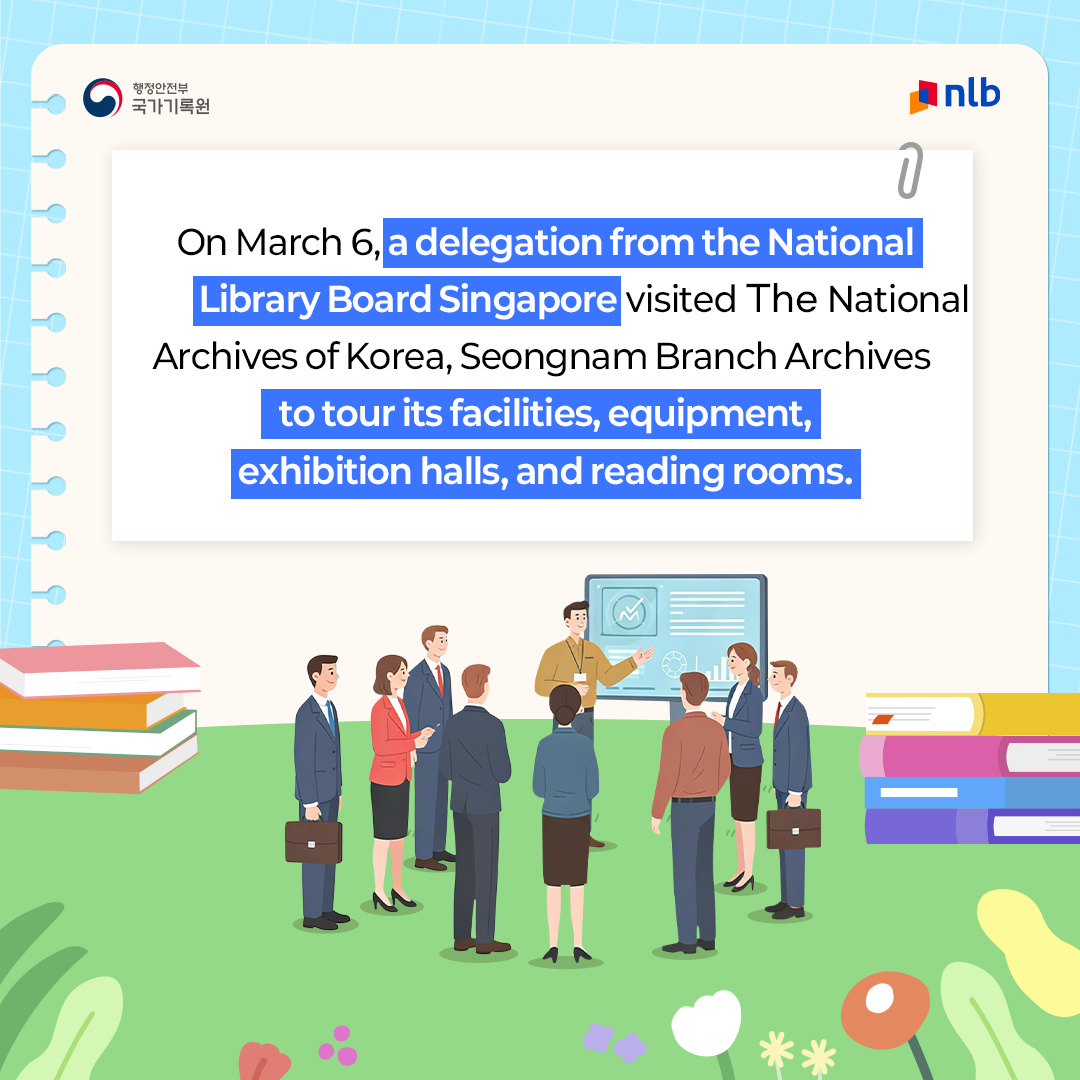 행정안전부
국가기록원

nlb

On March 6, a delegation from the National Library Board Singapore visited The National Archives of Korea, Seongnam Branch Archives to tour its facilities, equipment, exhibition halls, and reading rooms.